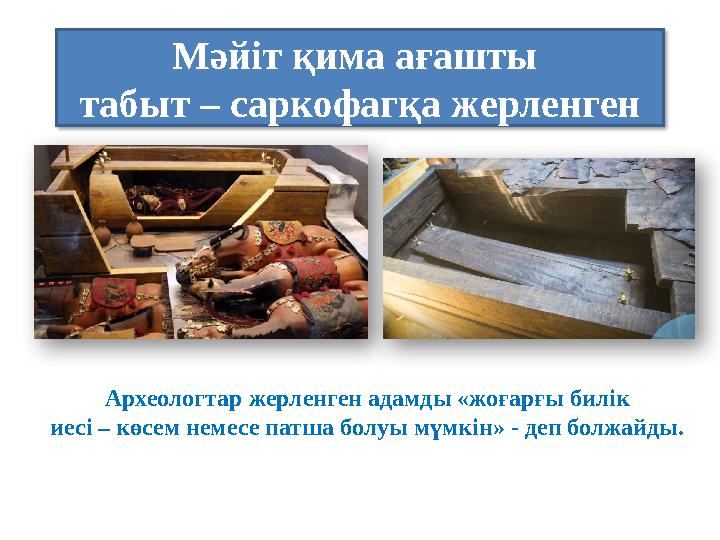 Мәйіт қима ағашты табыт – саркофагқа жерленген

Археологтар жерленген адамды «жоғарғы билік иесі – көсем немесе патша болуы мүмкін» - деп болжайды.